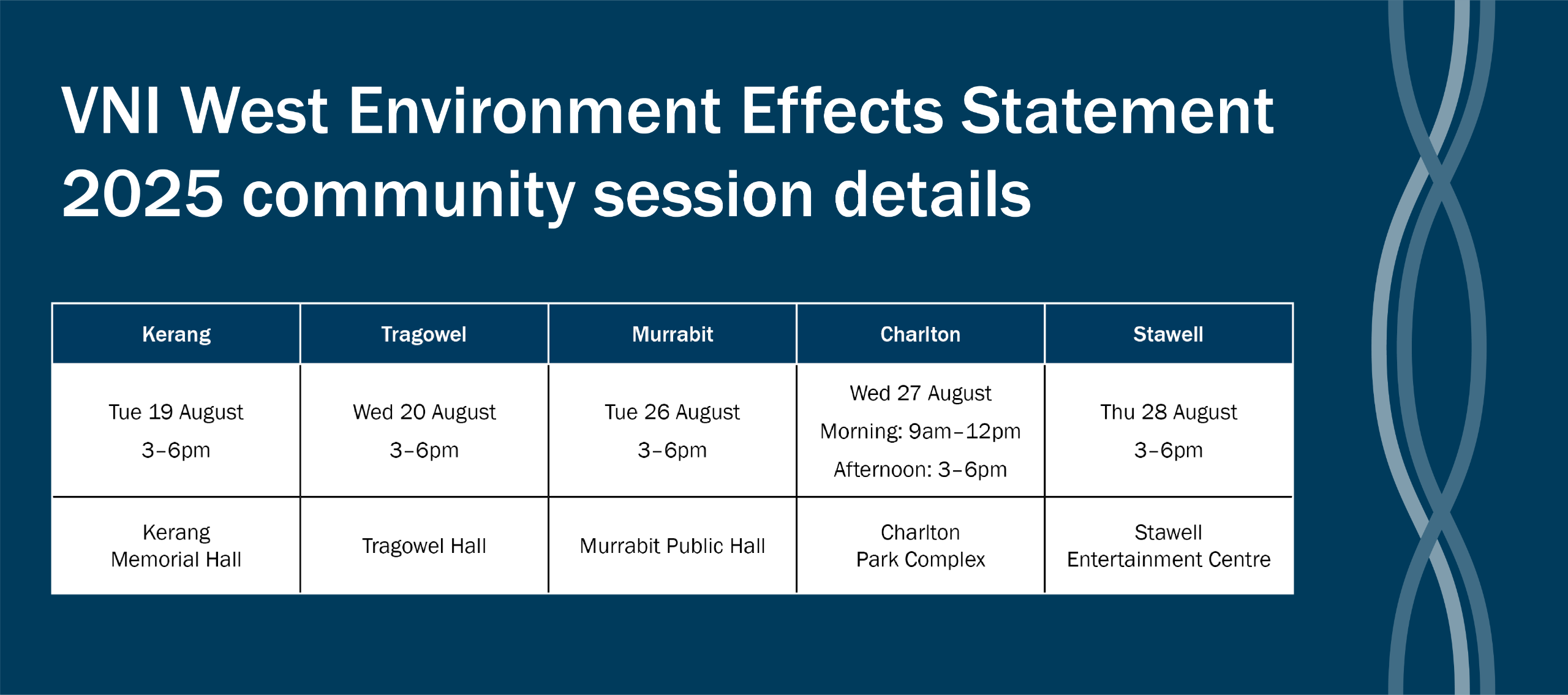 VNI West Environment Effects Statement 2025 community session details

| Kerang | Tragowel | Murrabit | Charlton | Stawell |
|---|---|---|---|---|
| Tue 19 August 3–6pm | Wed 20 August 3–6pm | Tue 26 August 3–6pm | Wed 27 August Morning: 9am–12pm Afternoon: 3–6pm | Thu 28 August 3–6pm |
| Kerang Memorial Hall | Tragowel Hall | Murrabit Public Hall | Charlton Park Complex | Stawell Entertainment Centre |